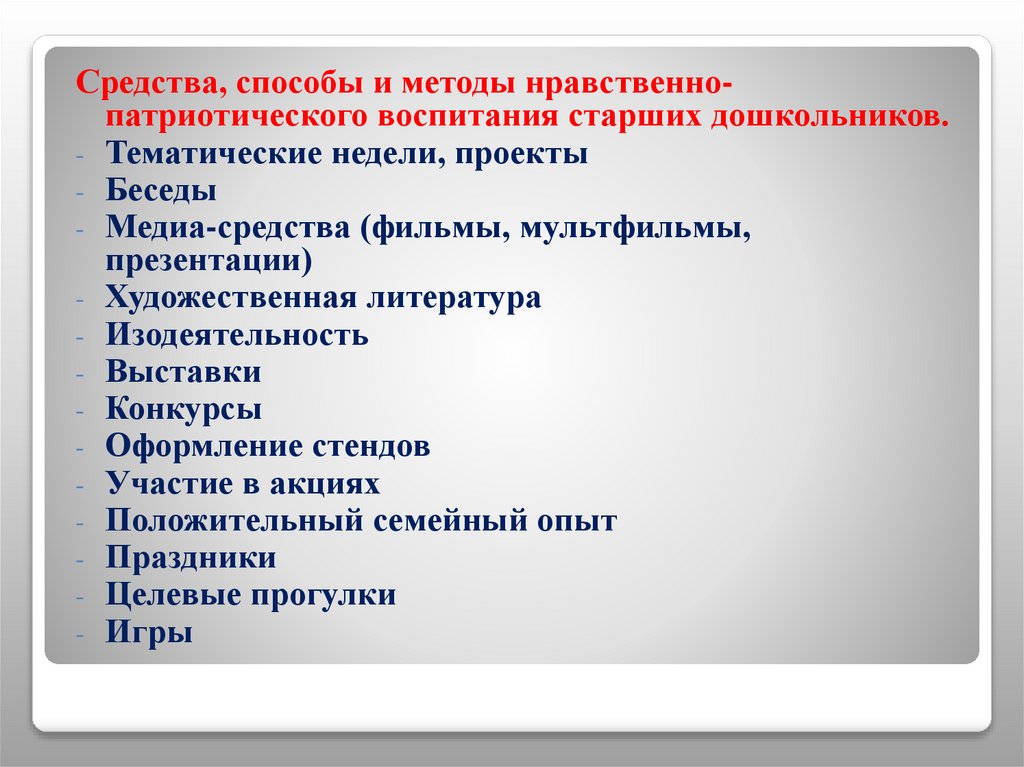 Средства, способы и методы нравственно-патриотического воспитания старших дошкольников.

- Тематические недели, проекты
- Беседы
- Медиа-средства (фильмы, мультфильмы, презентации)
- Художественная литература
- Изодеятельность
- Выставки
- Конкурсы
- Оформление стендов
- Участие в акциях
- Положительный семейный опыт
- Праздники
- Целевые прогулки
- Игры